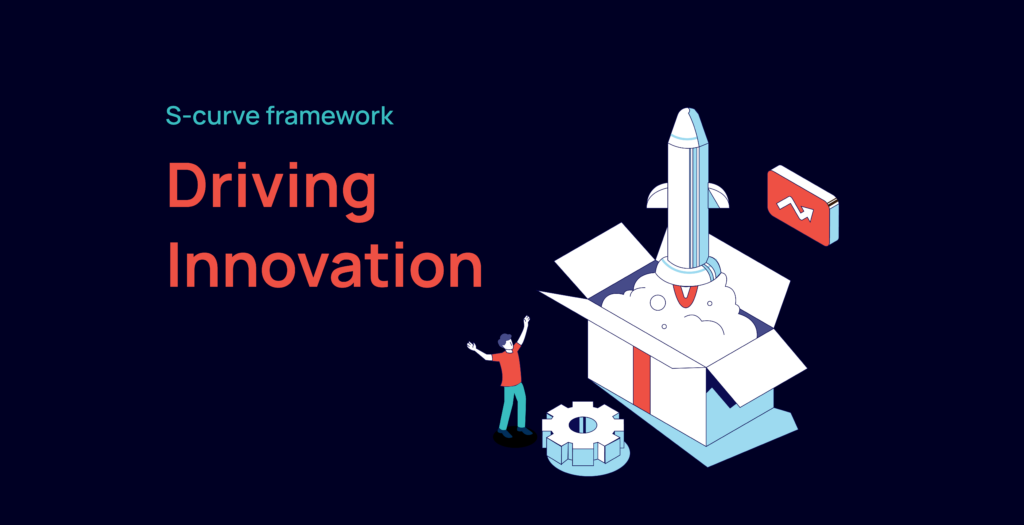 S-curve framework

Driving Innovation